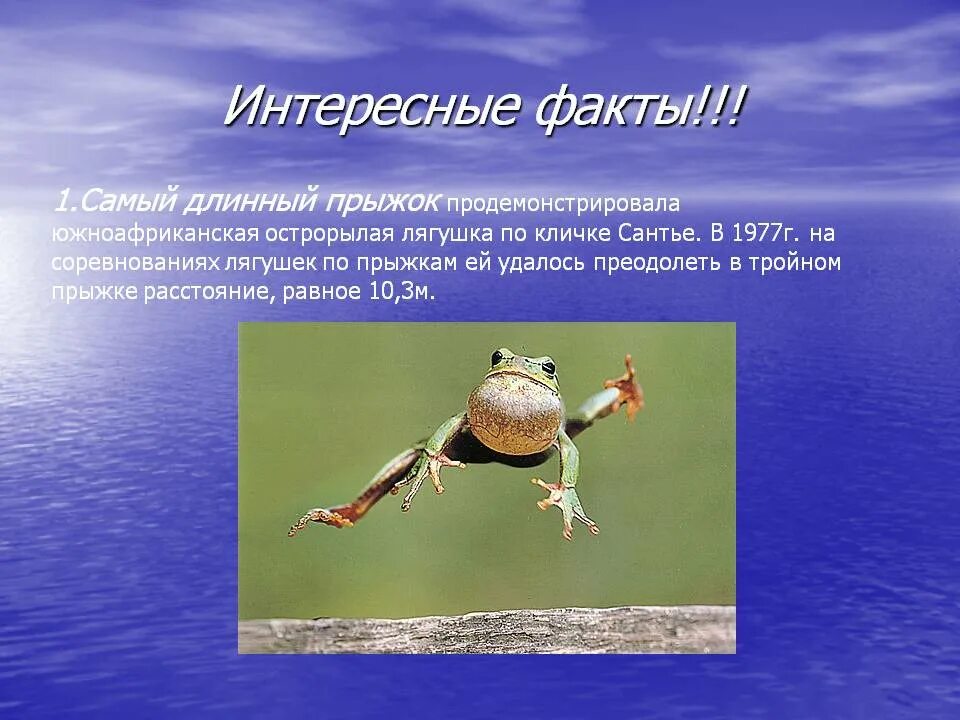 Интересные факты!!!

1.Самый длинный прыжок продемонстрировала южноафриканская острорылая лягушка по кличке Сантье. В 1977г. на соревнованиях лягушек по прыжкам ей удалось преодолеть в тройном прыжке расстояние, равное 10,3м.